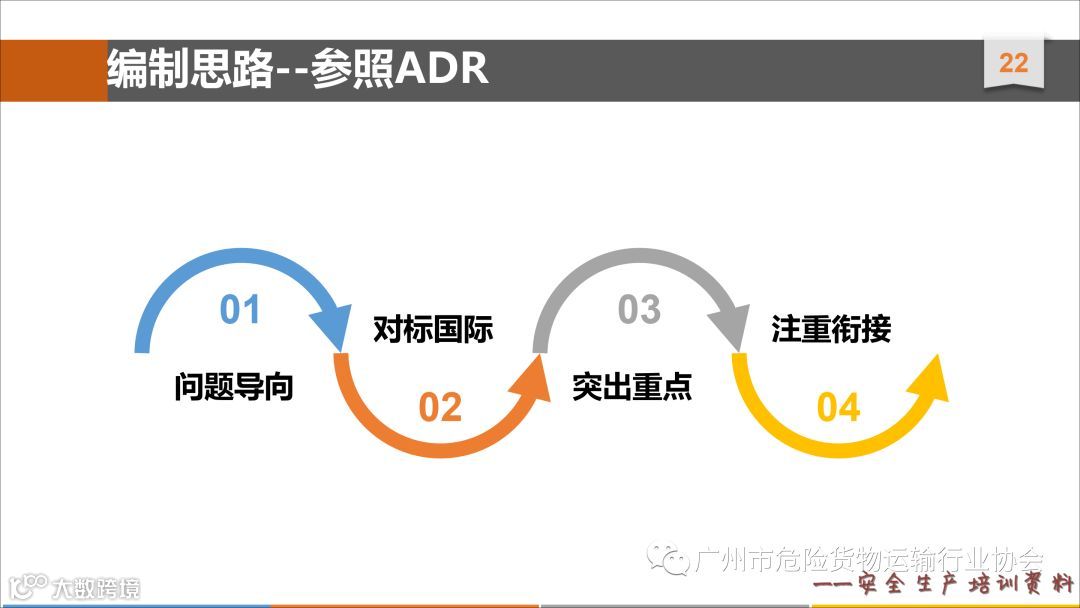 编制思路--参照ADR

22

01

问题导向

对标国际

02

03

突出重点

注重衔接

04

广州市危险货物运输行业协会

——安全生产培训资料

大数跨境